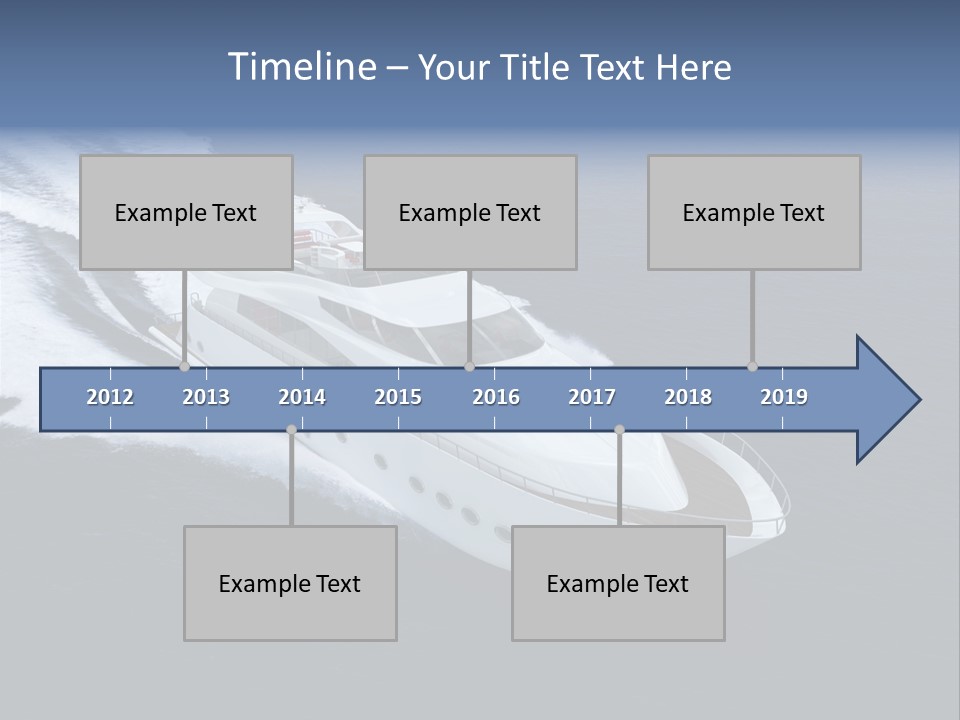 Timeline – Your Title Text Here

Example Text

Example Text

Example Text

2012 2013 2014 2015 2016 2017 2018 2019

Example Text

Example Text